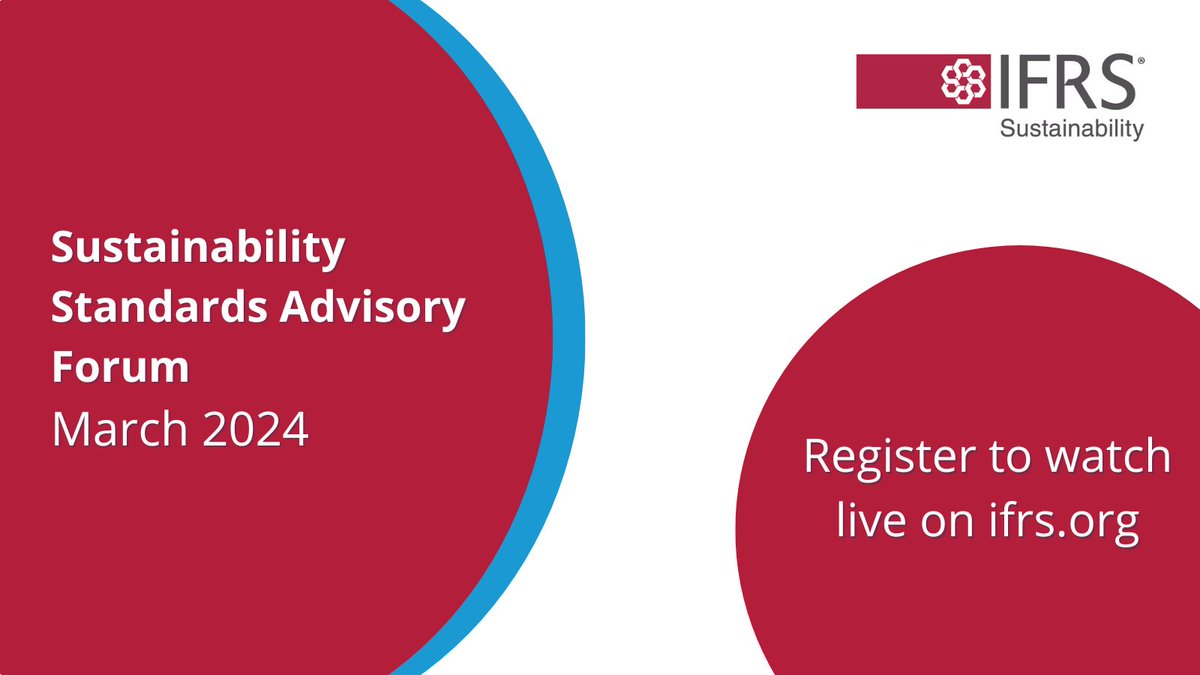 IFRS®
Sustainability

Sustainability Standards Advisory Forum
March 2024

Register to watch live on ifrs.org